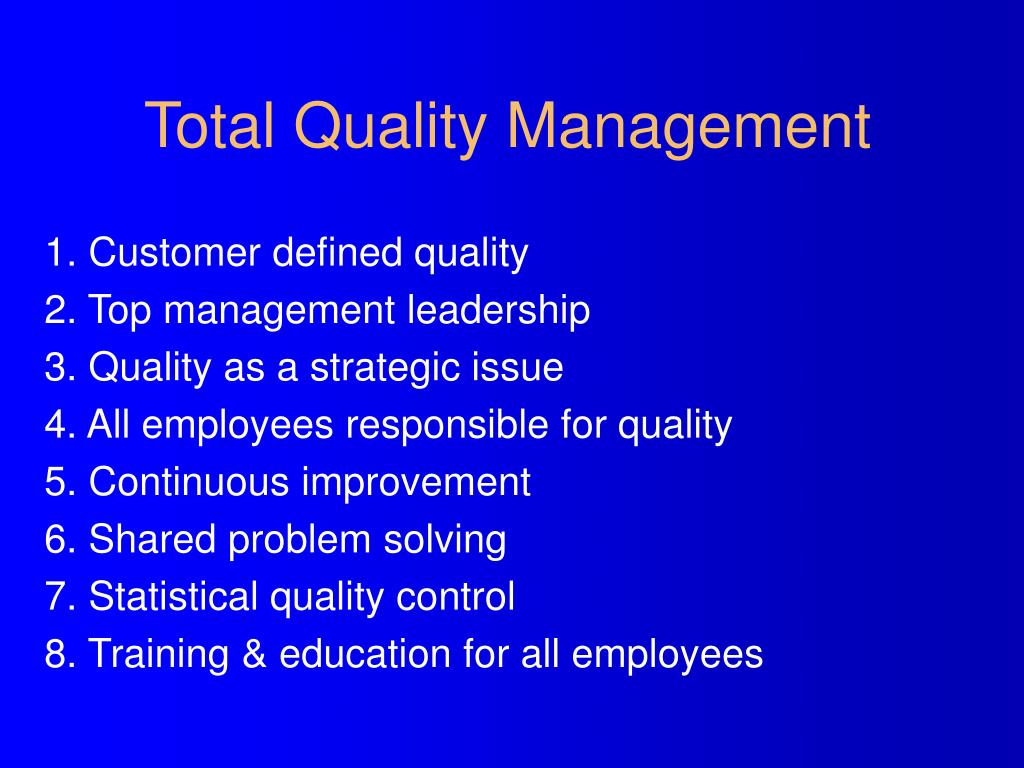 Total Quality Management

1. Customer defined quality
2. Top management leadership
3. Quality as a strategic issue
4. All employees responsible for quality
5. Continuous improvement
6. Shared problem solving
7. Statistical quality control
8. Training & education for all employees